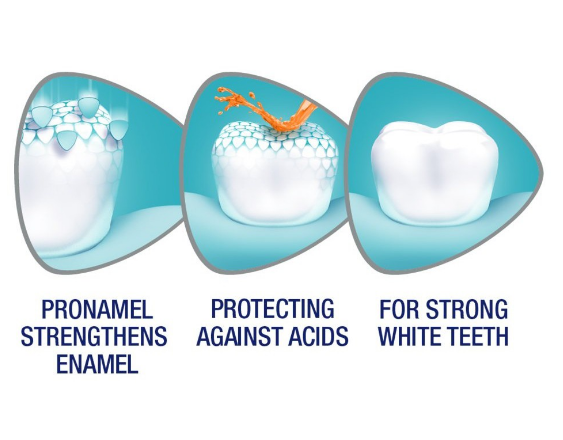 PRONAMEL STRENGTHENS ENAMEL

PROTECTING AGAINST ACIDS

FOR STRONG WHITE TEETH